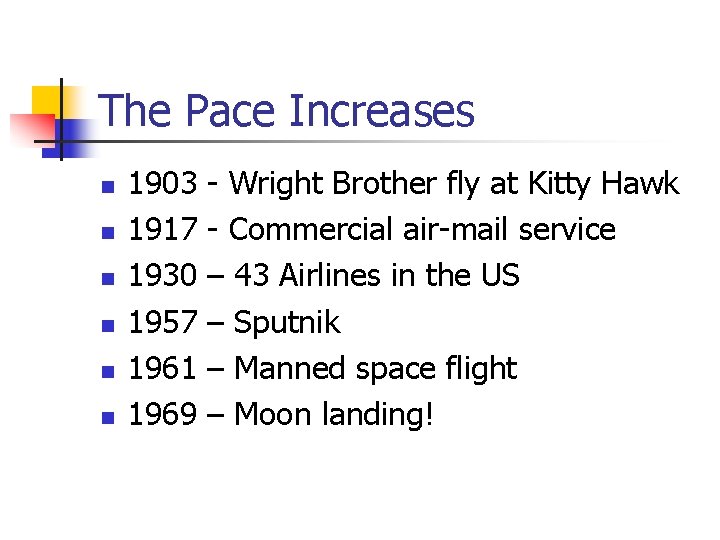 The Pace Increases

- 1903 - Wright Brother fly at Kitty Hawk
- 1917 - Commercial air-mail service
- 1930 – 43 Airlines in the US
- 1957 – Sputnik
- 1961 – Manned space flight
- 1969 – Moon landing!